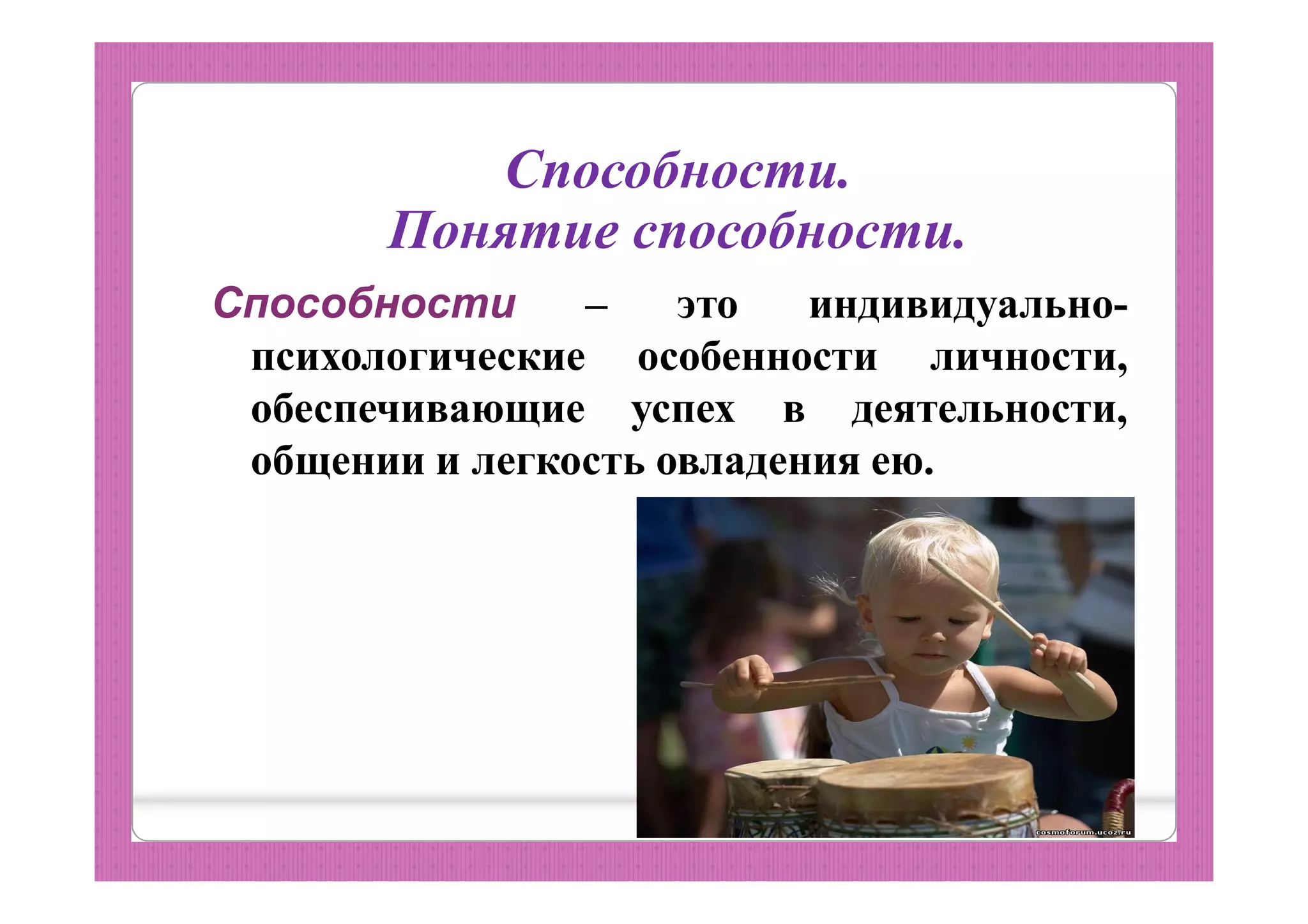 Способности.
Понятие способности.

Способности – это индивидуально-психологические особенности личности, обеспечивающие успех в деятельности, общении и легкость овладения ею.

cosmoforum.ucoz.ru